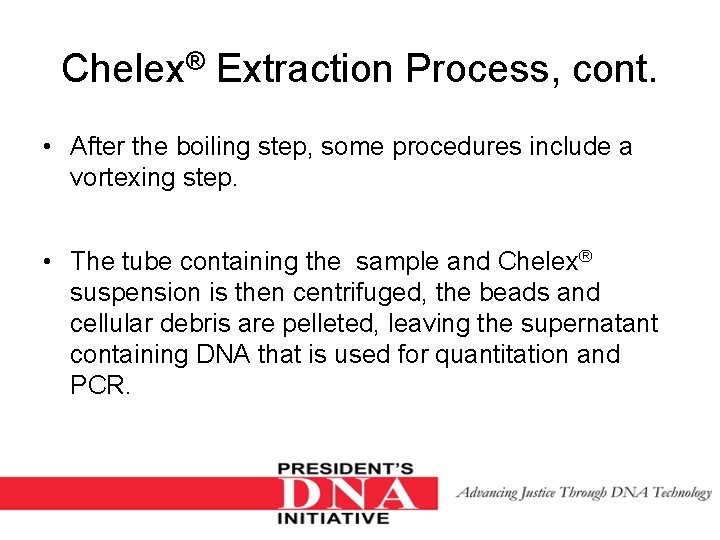 Chelex® Extraction Process, cont.

• After the boiling step, some procedures include a vortexing step.

• The tube containing the sample and Chelex® suspension is then centrifuged, the beads and cellular debris are pelleted, leaving the supernatant containing DNA that is used for quantitation and PCR.

PRESIDENT'S
DNA
INITIATIVE

Advancing Justice Through DNA Technology